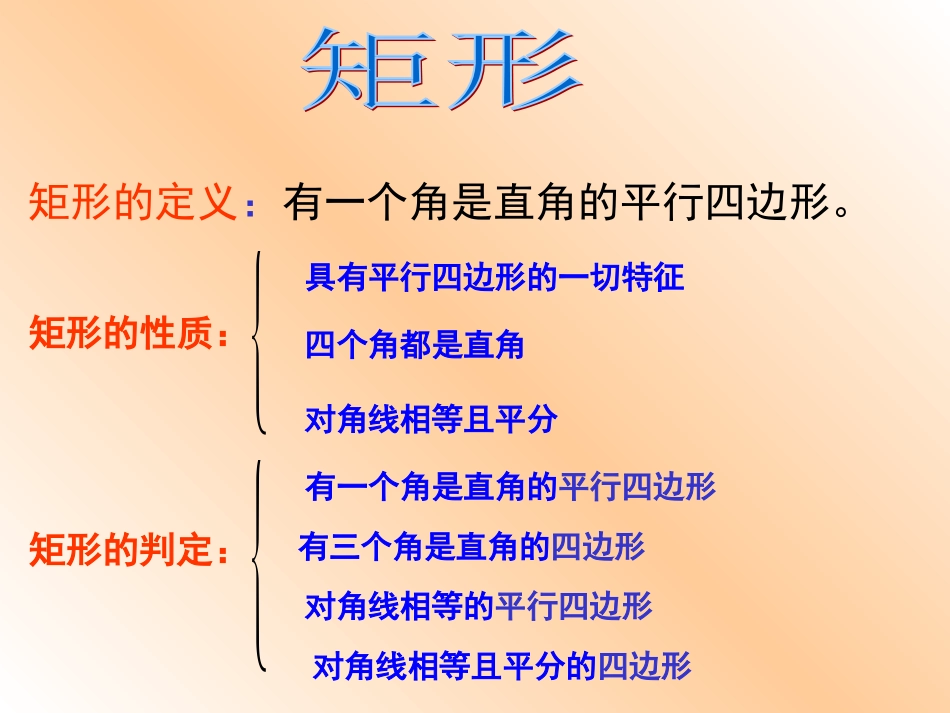 矩形

矩形的定义：有一个角是直角的平行四边形。

矩形的性质：
具有平行四边形的一切特征
四个角都是直角
对角线相等且平分

矩形的判定：
有一个角是直角的平行四边形
有三个角是直角的四边形
对角线相等的平行四边形
对角线相等且平分的四边形